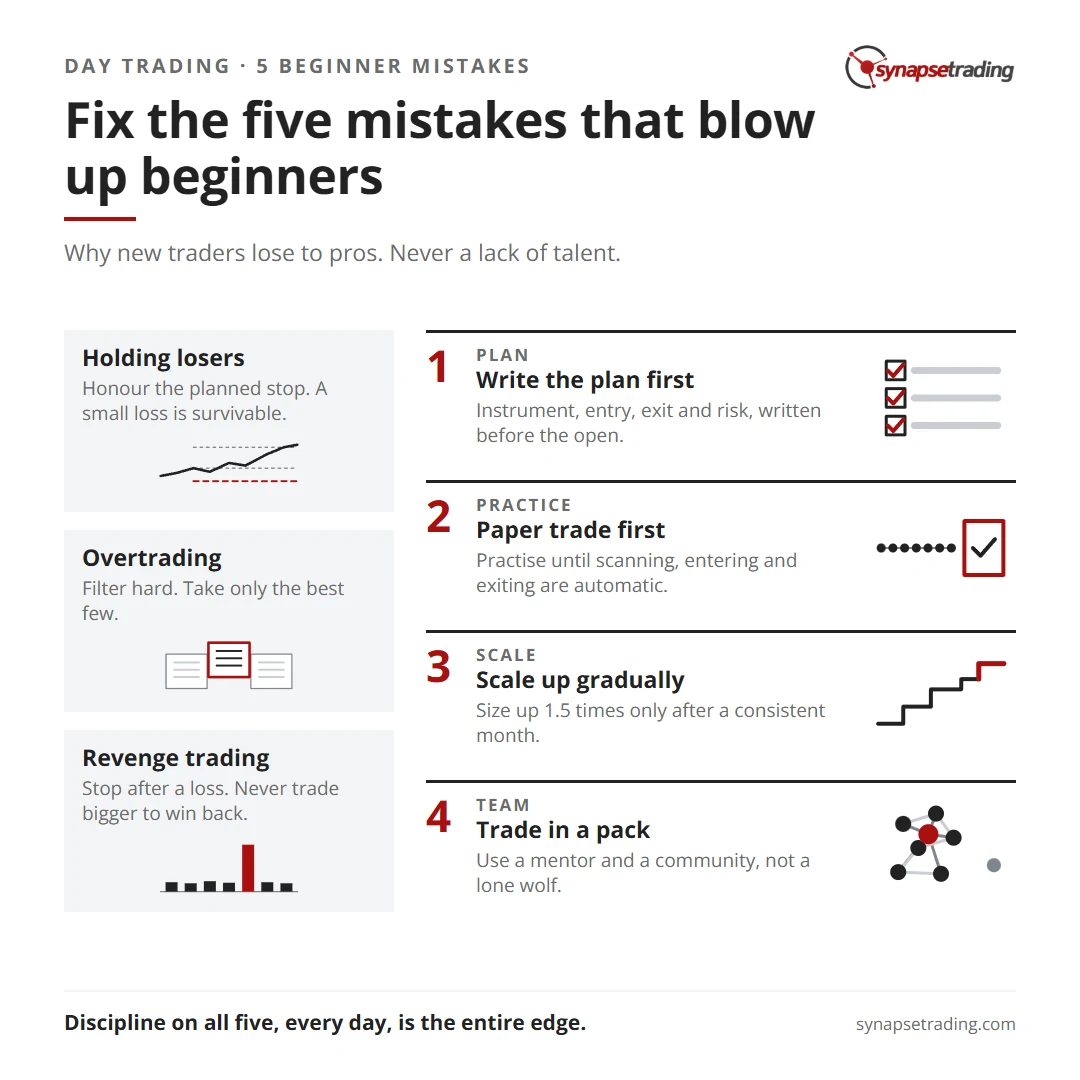 DAY TRADING · 5 BEGINNER MISTAKES

synapsetrading

Fix the five mistakes that blow up beginners

Why new traders lose to pros. Never a lack of talent.

Holding losers
Honour the planned stop. A small loss is survivable.

Overtrading
Filter hard. Take only the best few.

Revenge trading
Stop after a loss. Never trade bigger to win back.

1
PLAN
Write the plan first
Instrument, entry, exit and risk, written before the open.

2
PRACTICE
Paper trade first
Practise until scanning, entering and exiting are automatic.

3
SCALE
Scale up gradually
Size up 1.5 times only after a consistent month.

4
TEAM
Trade in a pack
Use a mentor and a community, not a lone wolf.

Discipline on all five, every day, is the entire edge.

synapsetrading.com